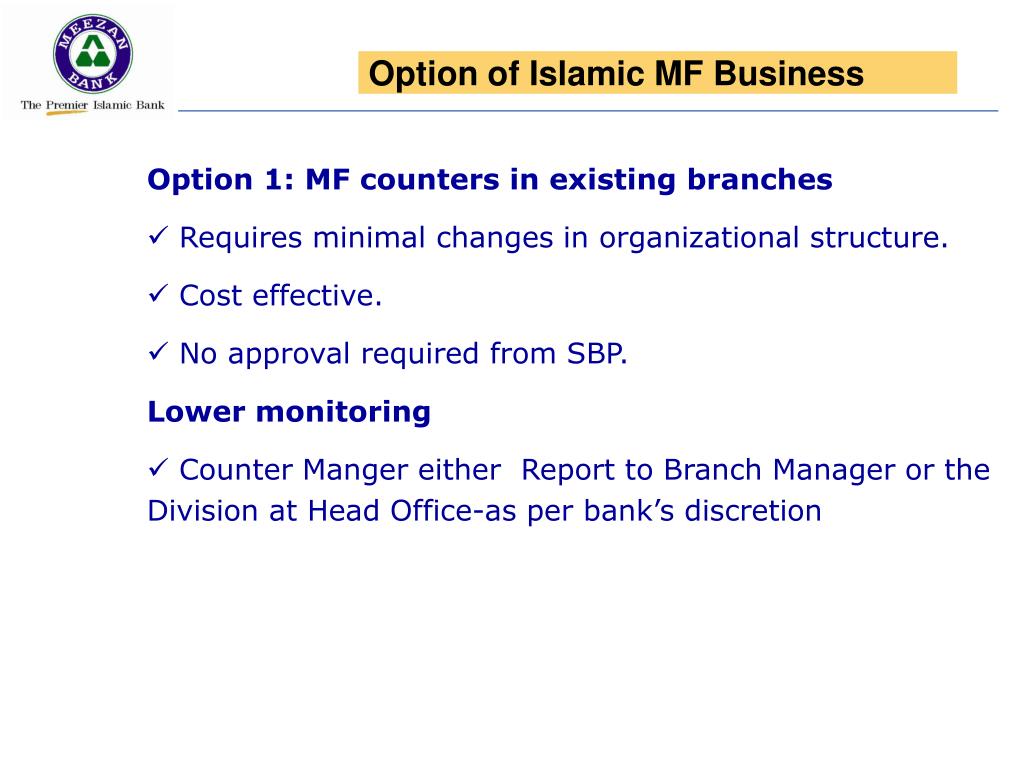 MEEZAN BANK
The Premier Islamic Bank

Option of Islamic MF Business

Option 1: MF counters in existing branches

✓ Requires minimal changes in organizational structure.

✓ Cost effective.

✓ No approval required from SBP.

Lower monitoring

✓ Counter Manger either Report to Branch Manager or the Division at Head Office-as per bank's discretion